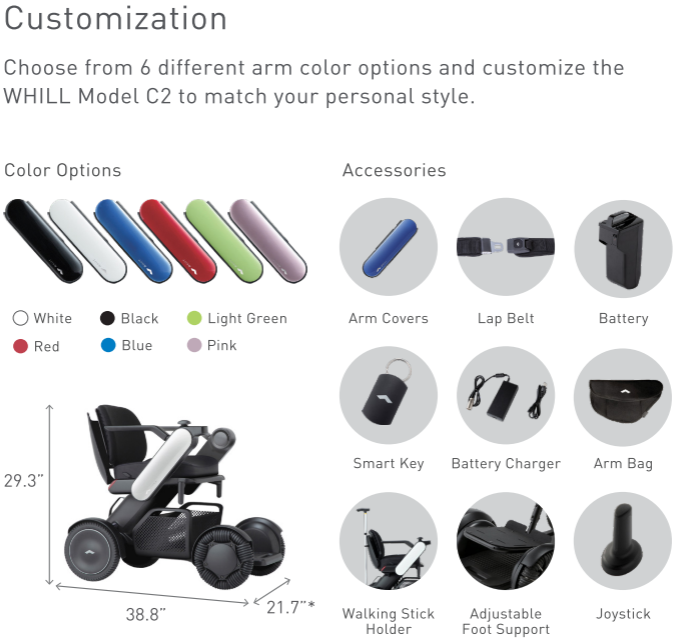 Customization

Choose from 6 different arm color options and customize the WHILL Model C2 to match your personal style.

Color Options

White Black Light Green
Red Blue Pink

29.3"
38.8"
21.7"*

Accessories

Arm Covers
Lap Belt
Battery
Smart Key
Battery Charger
Arm Bag
Walking Stick Holder
Adjustable Foot Support
Joystick